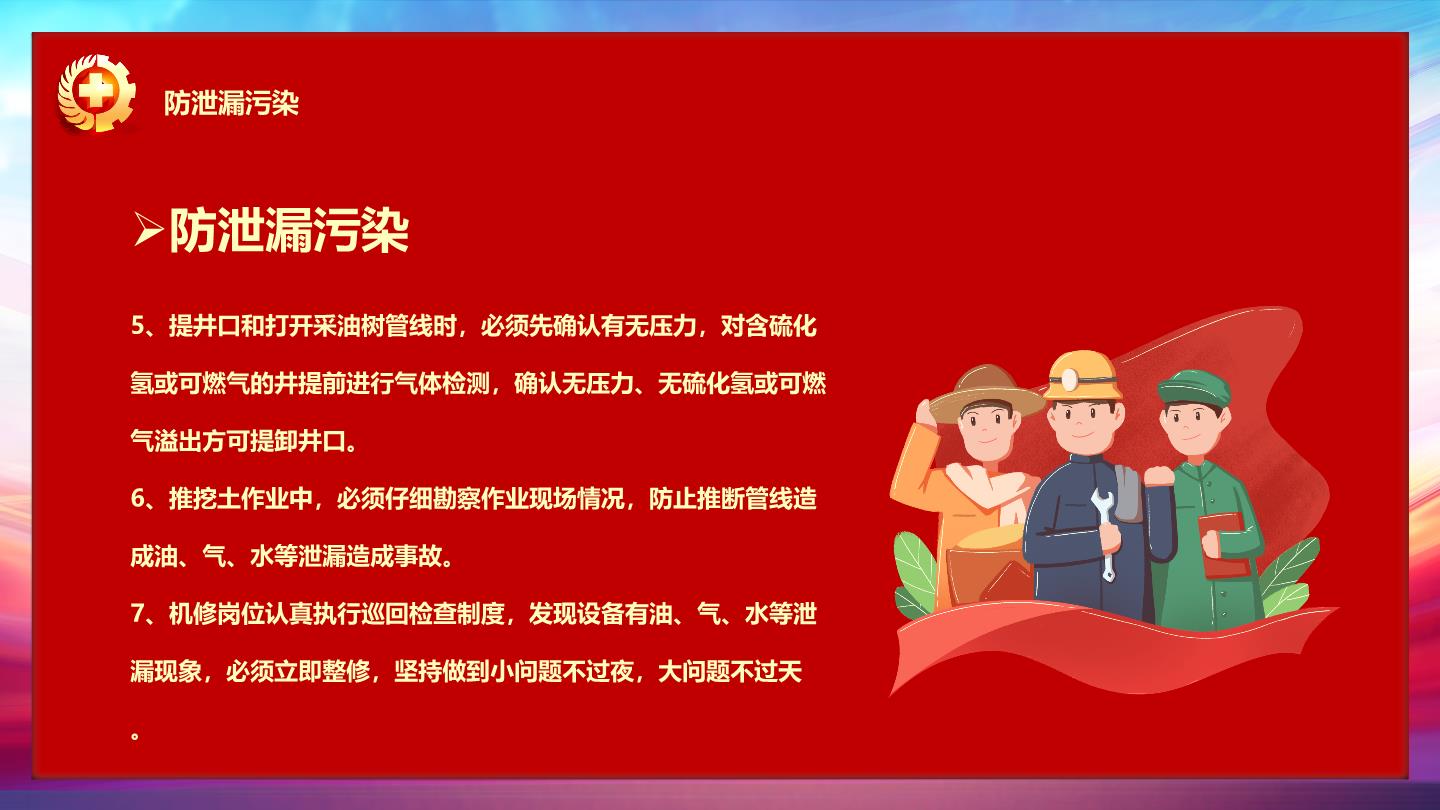 防泄漏污染

➢防泄漏污染

5、提井口和打开采油树管线时，必须先确认有无压力，对含硫化氢或可燃气的井提前进行气体检测，确认无压力、无硫化氢或可燃气溢出方可提卸井口。

6、推挖土作业中，必须仔细勘察作业现场情况，防止推断管线造成油、气、水等泄漏造成事故。

7、机修岗位认真执行巡回检查制度，发现设备有油、气、水等泄漏现象，必须立即整修，坚持做到小问题不过夜，大问题不过天。